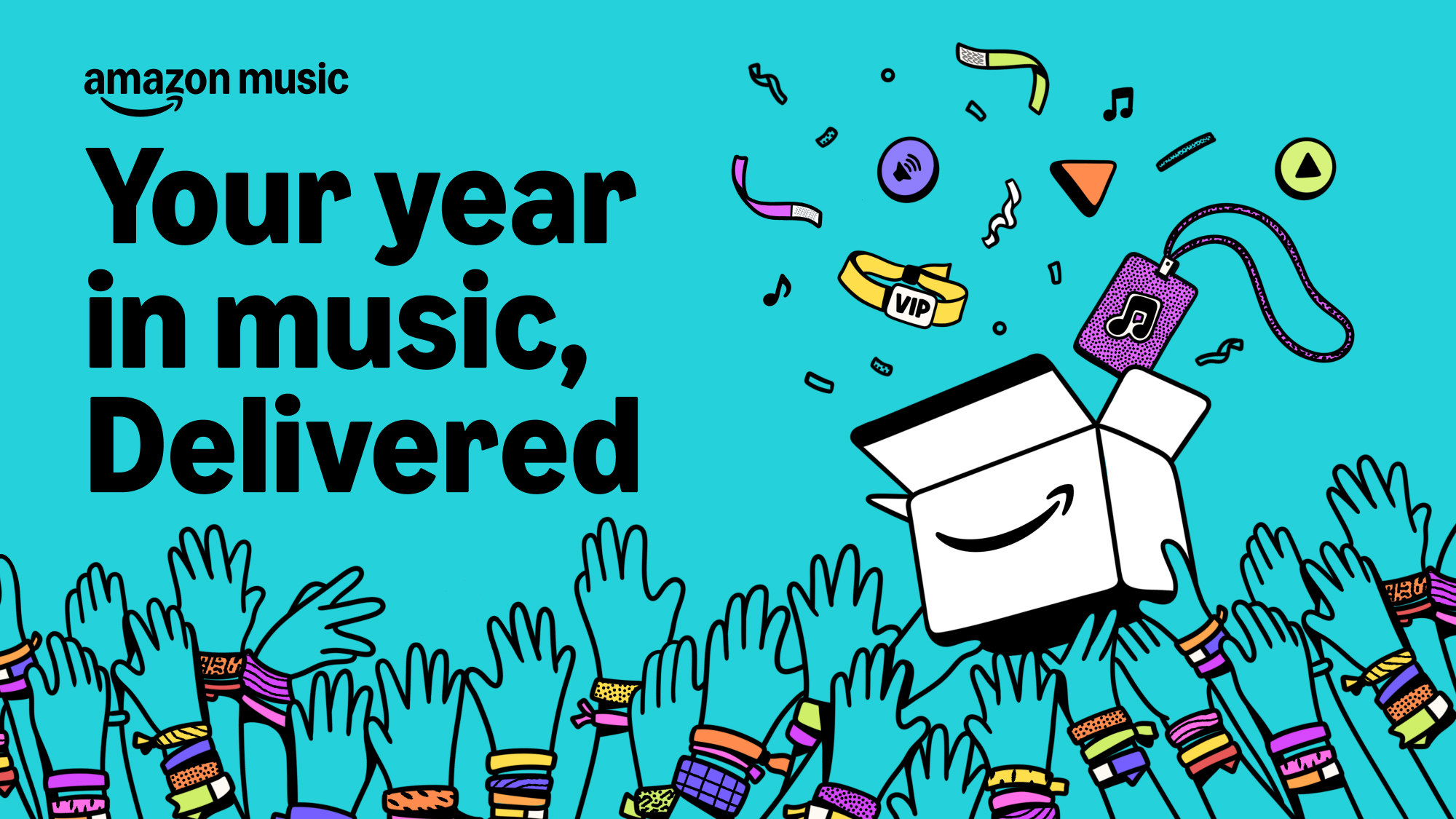 amazon music

Your year in music, Delivered

VIP